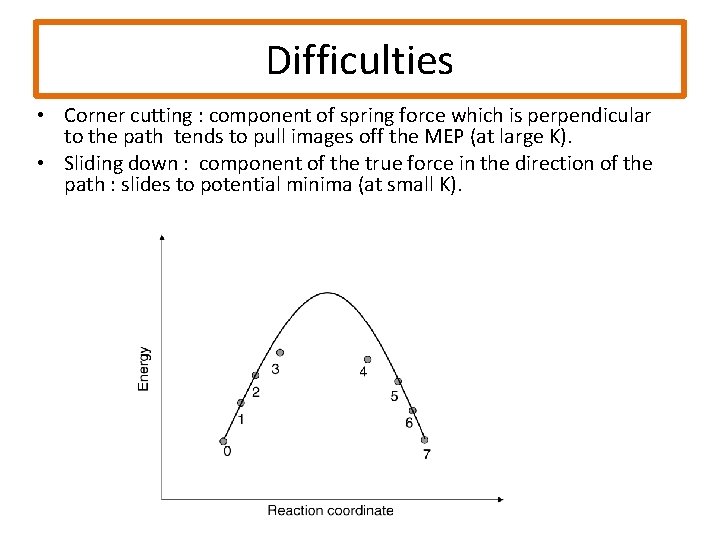 Difficulties

• Corner cutting : component of spring force which is perpendicular to the path tends to pull images off the MEP (at large K).

• Sliding down : component of the true force in the direction of the path : slides to potential minima (at small K).

Energy

0
1
2
3
4
5
6
7

Reaction coordinate